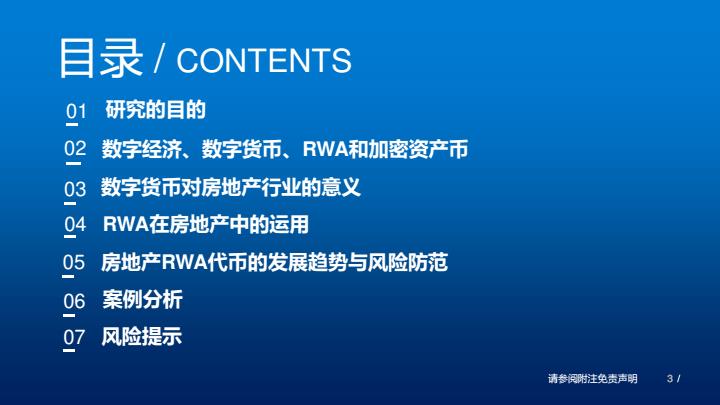 目录 / CONTENTS

01 研究的目的

02 数字经济、数字货币、RWA和加密资产币

03 数字货币对房地产行业的意义

04 RWA在房地产中的运用

05 房地产RWA代币的发展趋势与风险防范

06 案例分析

07 风险提示

请参阅附注免责声明 3 /